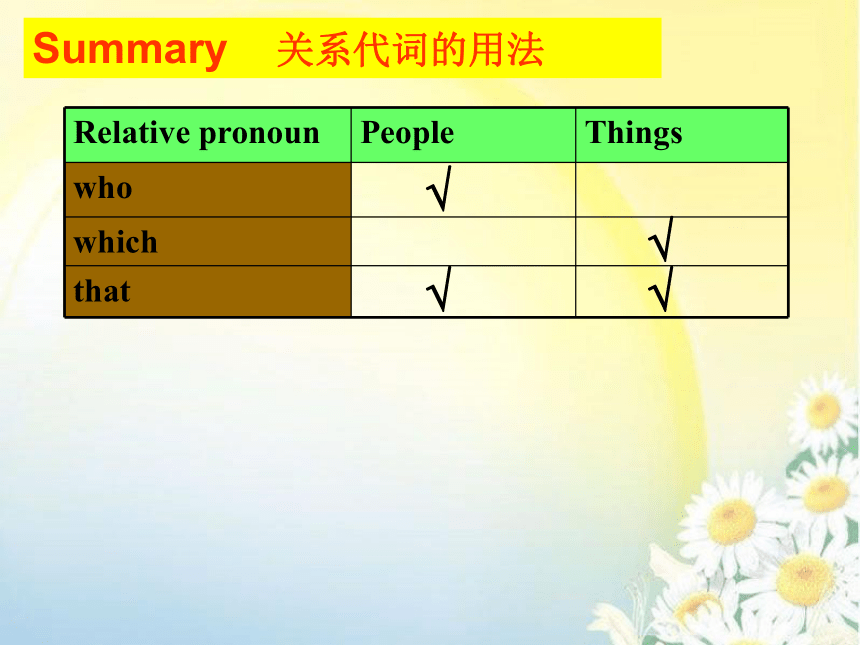 Summary 关系代词的用法

| Relative pronoun | People | Things |
|---|---|---|
| who | √ | |
| which | | √ |
| that | √ | √ |